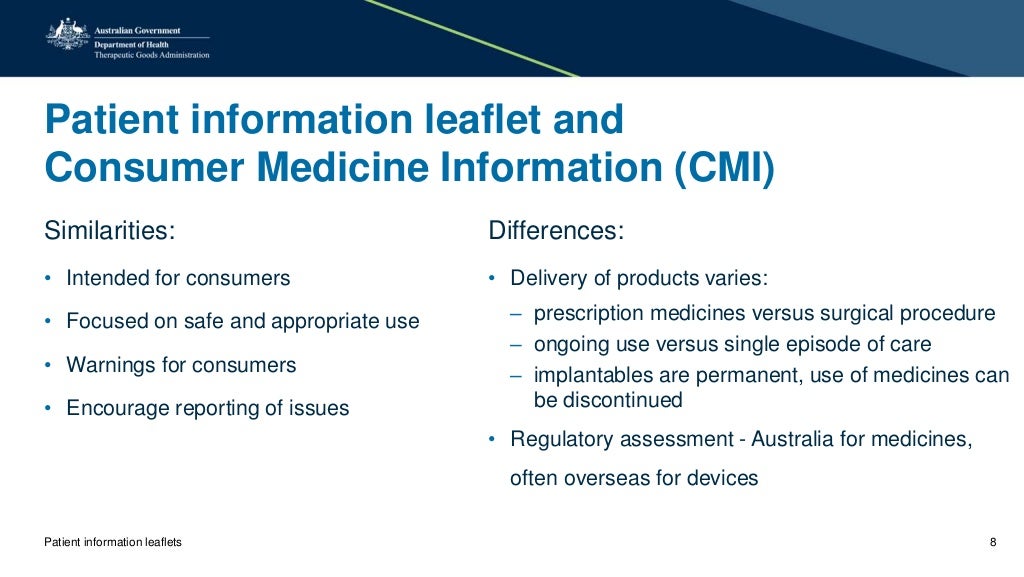 Australian Government
Department of Health
Therapeutic Goods Administration

Patient information leaflet and Consumer Medicine Information (CMI)

Similarities:

• Intended for consumers
• Focused on safe and appropriate use
• Warnings for consumers
• Encourage reporting of issues

Differences:

• Delivery of products varies:
– prescription medicines versus surgical procedure
– ongoing use versus single episode of care
– implantables are permanent, use of medicines can be discontinued
• Regulatory assessment - Australia for medicines, often overseas for devices

Patient information leaflets

8